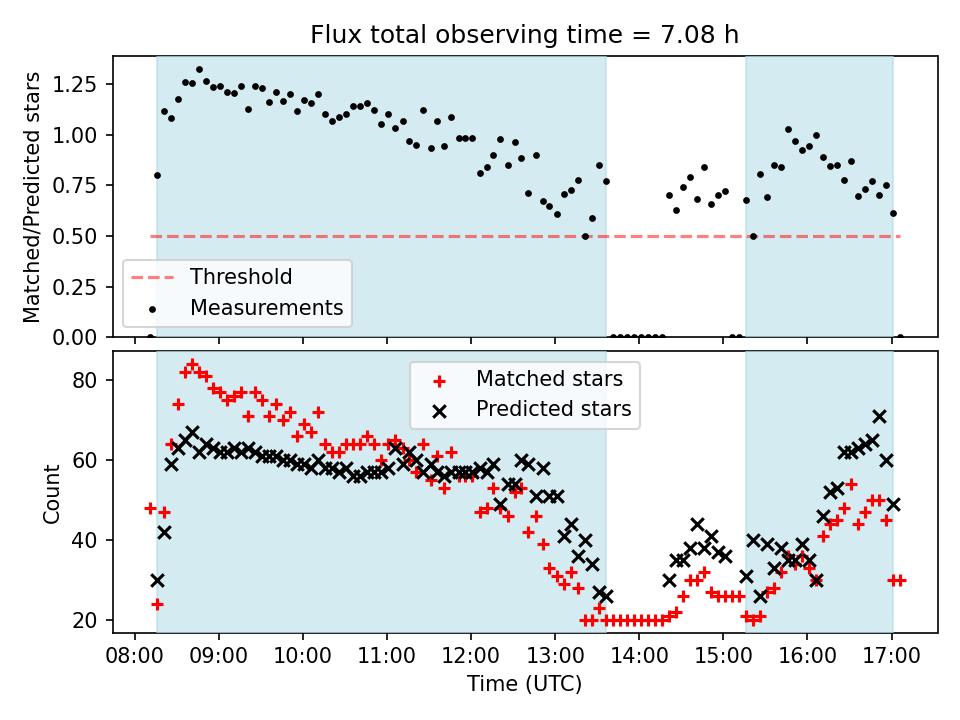 Flux total observing time = 7.08 h

Matched/Predicted stars

1.25
1.00
0.75
0.50
0.25
0.00

Threshold
Measurements

Count

80
60
40
20

Matched stars
Predicted stars

08:00 09:00 10:00 11:00 12:00 13:00 14:00 15:00 16:00 17:00

Time (UTC)